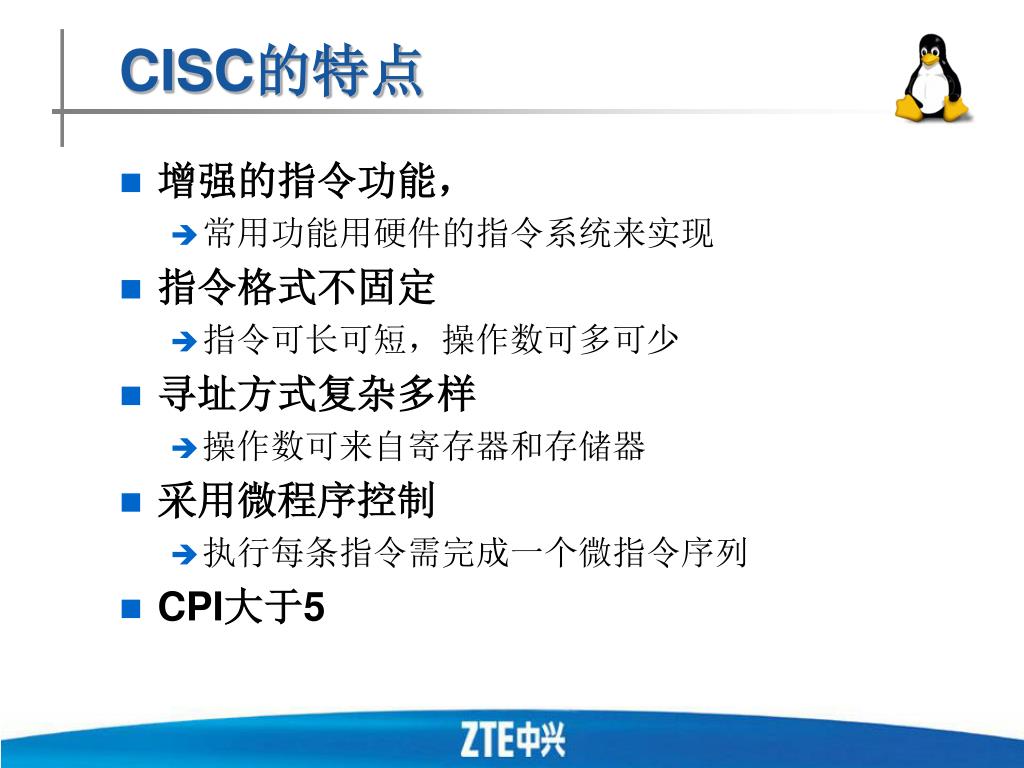 CISC的特点

增强的指令功能，

常用功能用硬件的指令系统来实现

指令格式不固定

指令可长可短，操作数可多可少

寻址方式复杂多样

操作数可来自寄存器和存储器

采用微程序控制

执行每条指令需完成一个微指令序列

CPI大于5

ZTE中兴